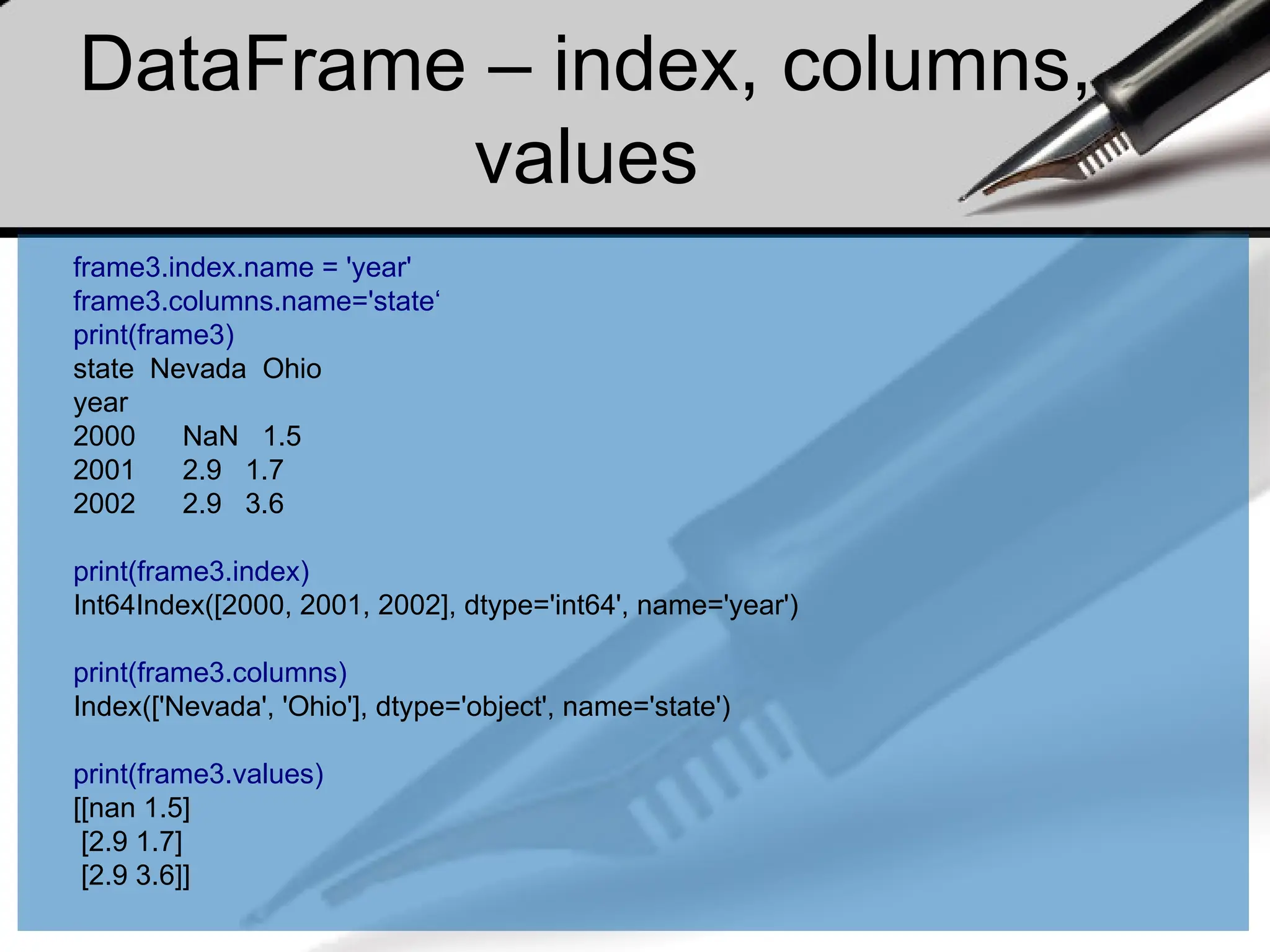 DataFrame – index, columns, values

frame3.index.name = 'year'
frame3.columns.name='state‘
print(frame3)
state  Nevada  Ohio
year
2000      NaN   1.5
2001      2.9   1.7
2002      2.9   3.6

print(frame3.index)
Int64Index([2000, 2001, 2002], dtype='int64', name='year')

print(frame3.columns)
Index(['Nevada', 'Ohio'], dtype='object', name='state')

print(frame3.values)
[[nan 1.5]
 [2.9 1.7]
 [2.9 3.6]]